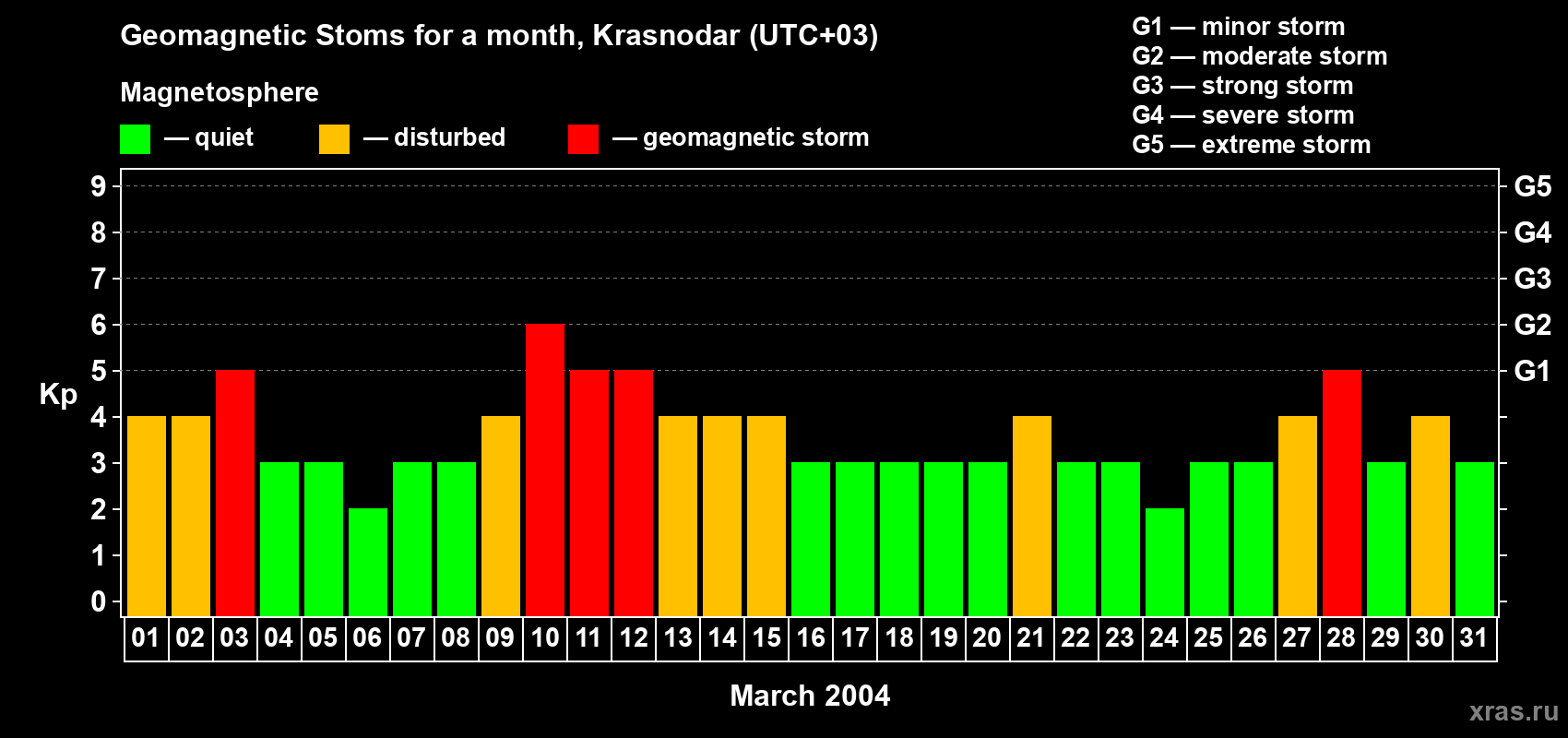 Geomagnetic Stoms for a month, Krasnodar (UTC+03)

Magnetosphere

— quiet — disturbed — geomagnetic storm

G1 — minor storm
G2 — moderate storm
G3 — strong storm
G4 — severe storm
G5 — extreme storm

Kp

9 8 7 6 5 4 3 2 1 0

G5 G4 G3 G2 G1

01 02 03 04 05 06 07 08 09 10 11 12 13 14 15 16 17 18 19 20 21 22 23 24 25 26 27 28 29 30 31

March 2004

xras.ru